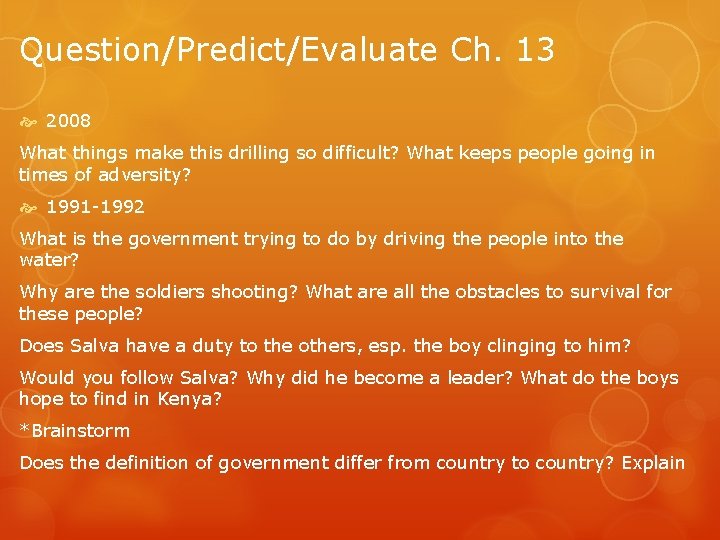 Question/Predict/Evaluate Ch. 13

2008

What things make this drilling so difficult? What keeps people going in times of adversity?

1991-1992

What is the government trying to do by driving the people into the water?

Why are the soldiers shooting? What are all the obstacles to survival for these people?

Does Salva have a duty to the others, esp. the boy clinging to him?

Would you follow Salva? Why did he become a leader? What do the boys hope to find in Kenya?

*Brainstorm

Does the definition of government differ from country to country? Explain